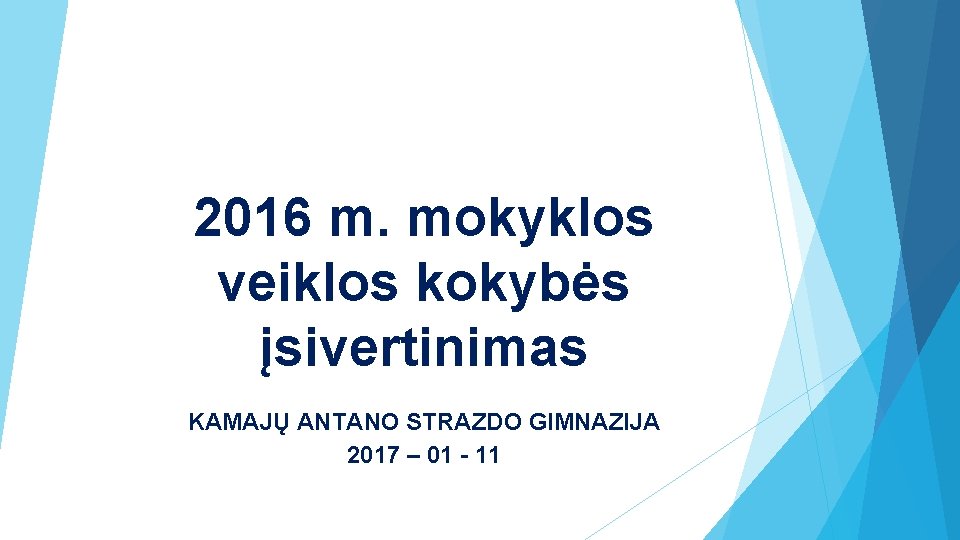 2016 m. mokyklos veiklos kokybės įsivertinimas

KAMAJŲ ANTANO STRAZDO GIMNAZIJA
2017 – 01 - 11